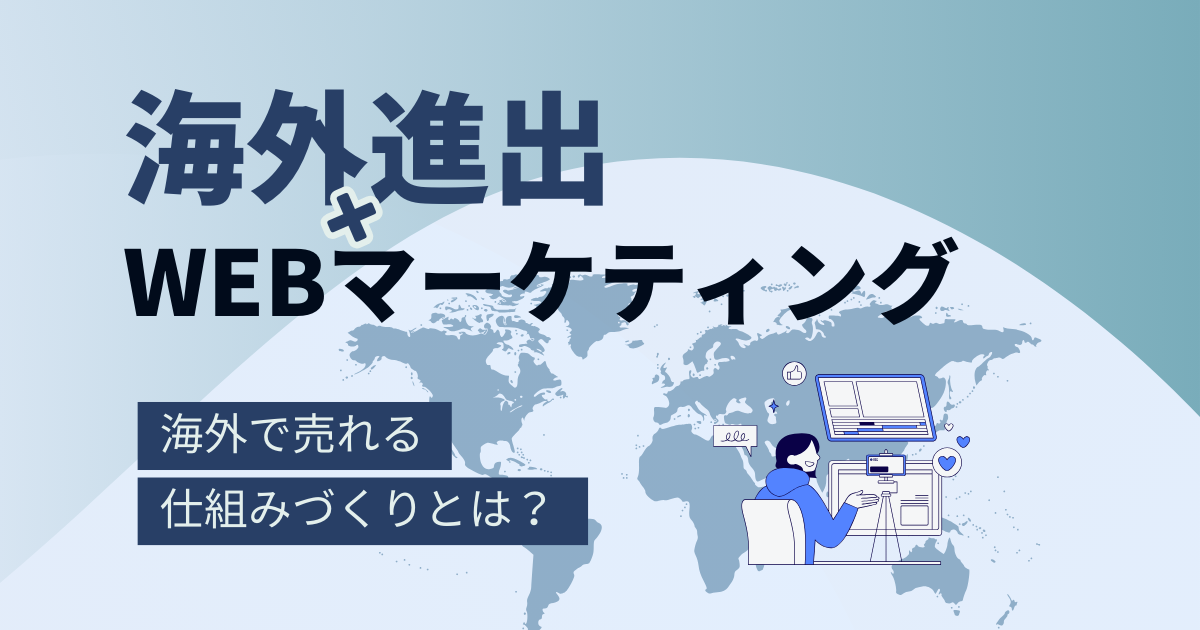 海外進出
×
WEBマーケティング

海外で売れる
仕組みづくりとは？